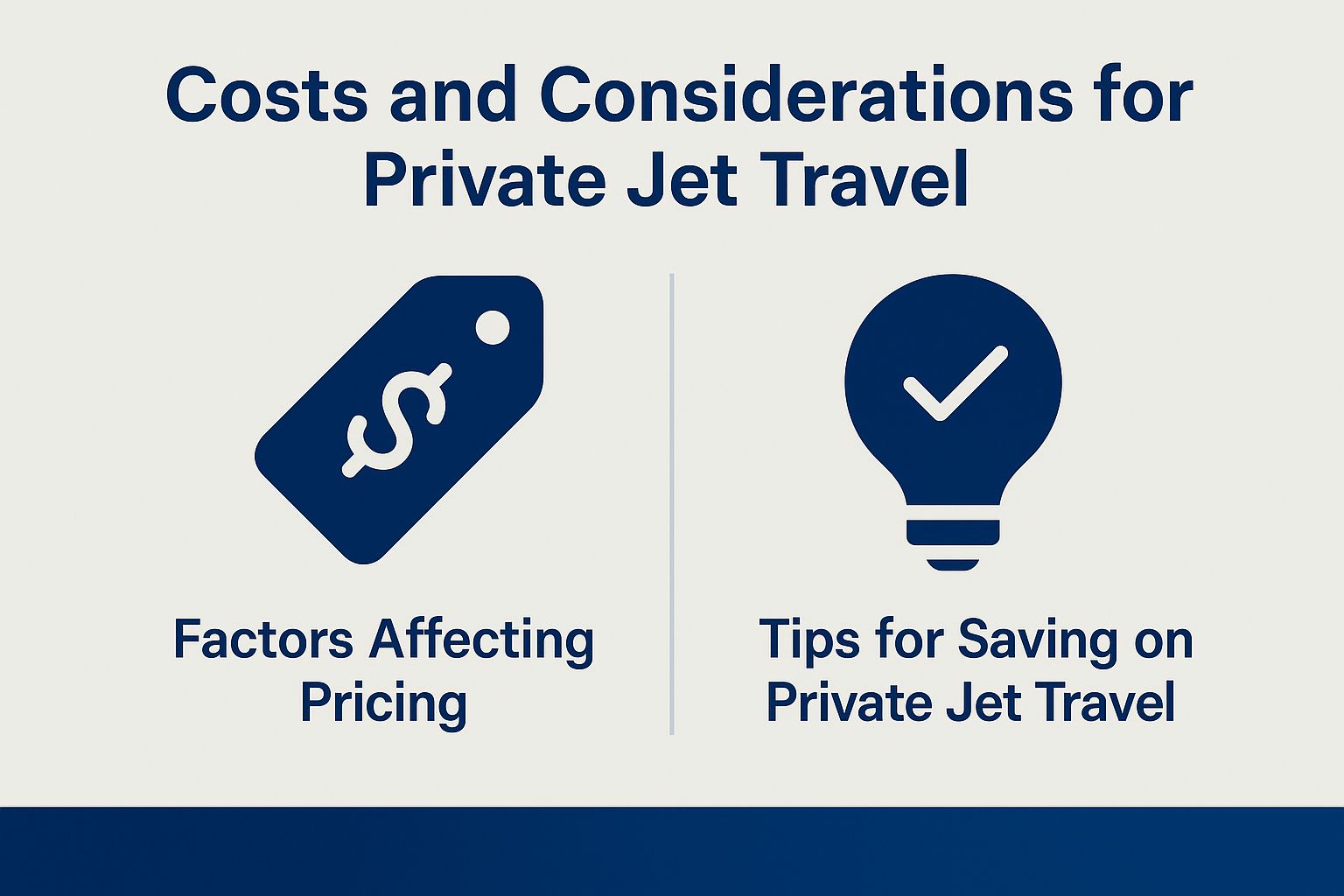 Costs and Considerations for Private Jet Travel

$

Factors Affecting Pricing

Tips for Saving on Private Jet Travel